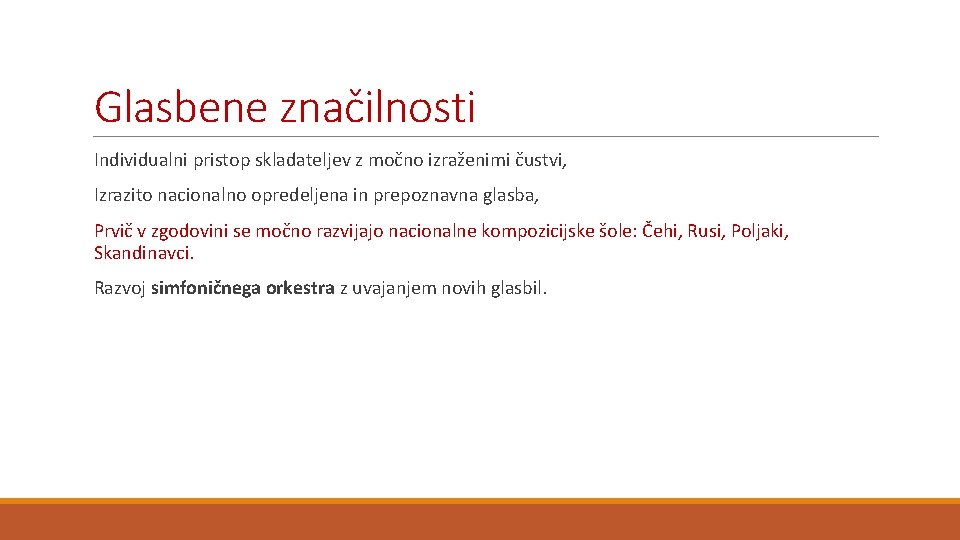 Glasbene značilnosti

Individualni pristop skladateljev z močno izraženimi čustvi,

Izrazito nacionalno opredeljena in prepoznavna glasba,

Prvič v zgodovini se močno razvijajo nacionalne kompozicijske šole: Čehi, Rusi, Poljaki, Skandinavci.

Razvoj simfoničnega orkestra z uvajanjem novih glasbil.